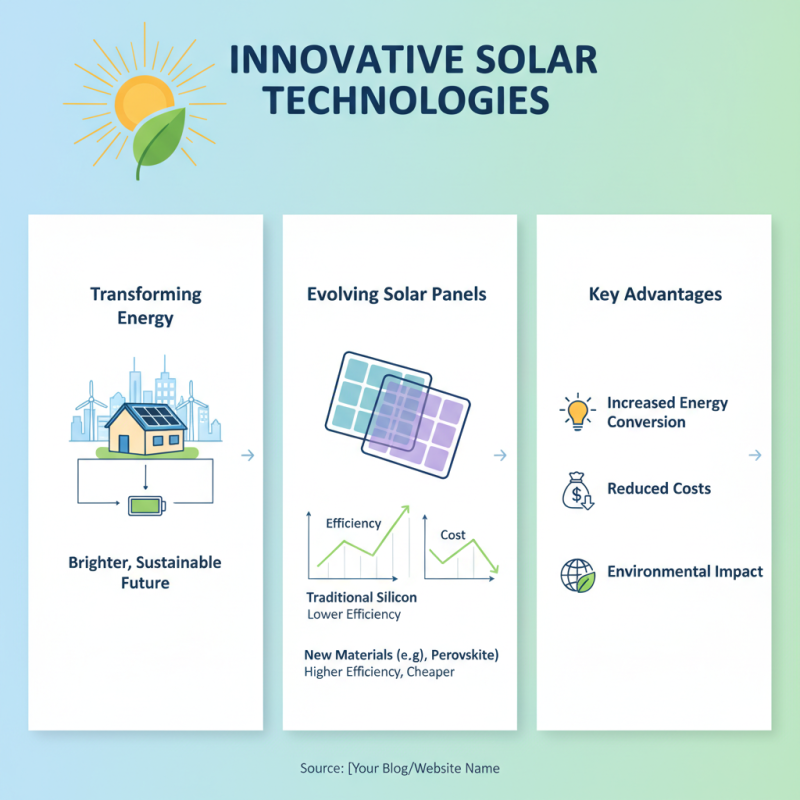 INNOVATIVE SOLAR TECHNOLOGIES

Transforming Energy

Brighter, Sustainable Future

Evolving Solar Panels

Efficiency

Cost

Traditional Silicon
Lower Efficiency

New Materials (e.g), Perovskite)
Higher Efficiency, Cheaper

Key Advantages

Increased Energy Conversion

Reduced Costs

Environmental Impact

Source: [Your Blog/Website Name